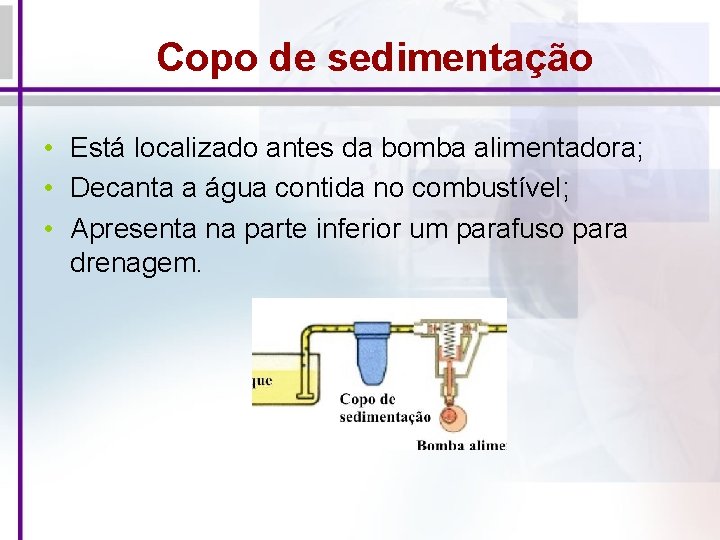 Copo de sedimentação

• Está localizado antes da bomba alimentadora;
• Decanta a água contida no combustível;
• Apresenta na parte inferior um parafuso para drenagem.

que

Copo de sedimentação

Bomba alime